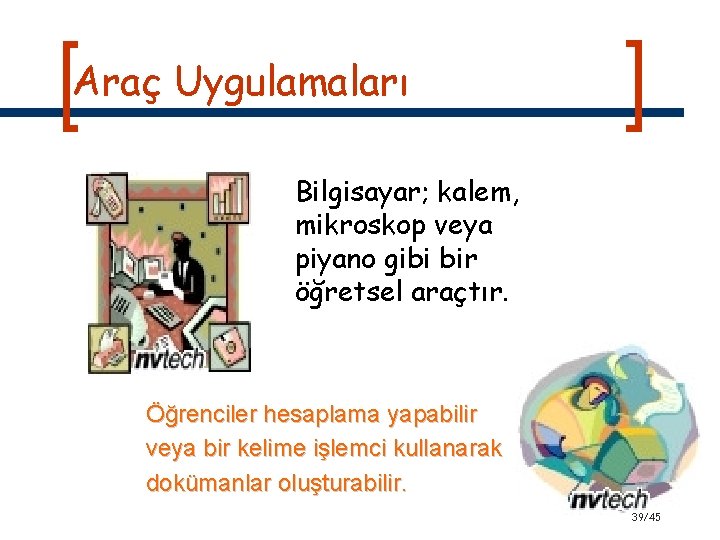 Araç Uygulamaları

nvtech

Bilgisayar; kalem, mikroskop veya piyano gibi bir öğretsel araçtır.

Öğrenciler hesaplama yapabilir veya bir kelime işlemci kullanarak dokümanlar oluşturabilir.

nvtech

39/45